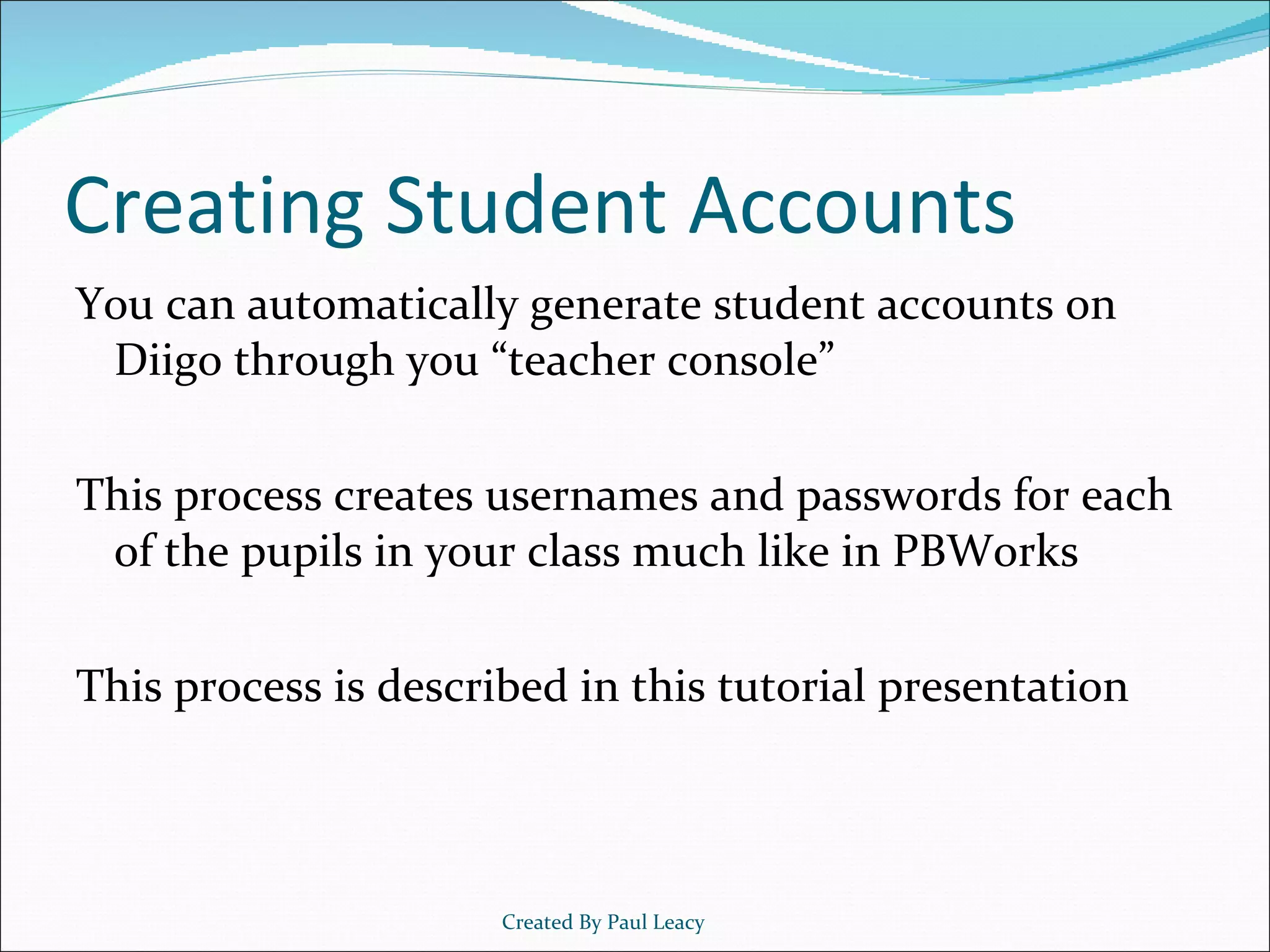 Creating Student Accounts

You can automatically generate student accounts on Diigo through you “teacher console”

This process creates usernames and passwords for each of the pupils in your class much like in PBWorks

This process is described in this tutorial presentation

Created By Paul Leacy